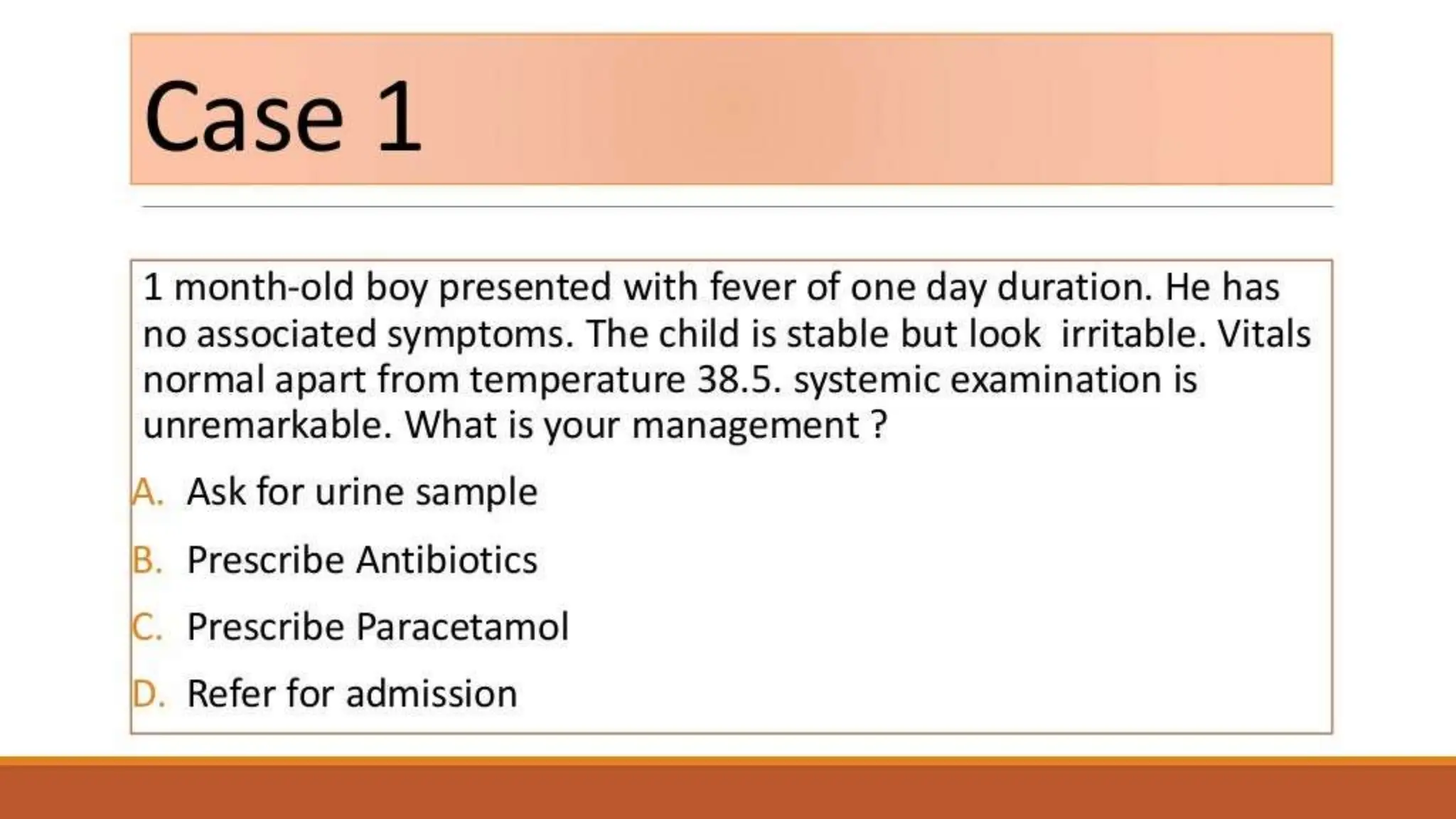 Case 1

1 month-old boy presented with fever of one day duration. He has no associated symptoms. The child is stable but look irritable. Vitals normal apart from temperature 38.5. systemic examination is unremarkable. What is your management ?

A. Ask for urine sample
B. Prescribe Antibiotics
C. Prescribe Paracetamol
D. Refer for admission